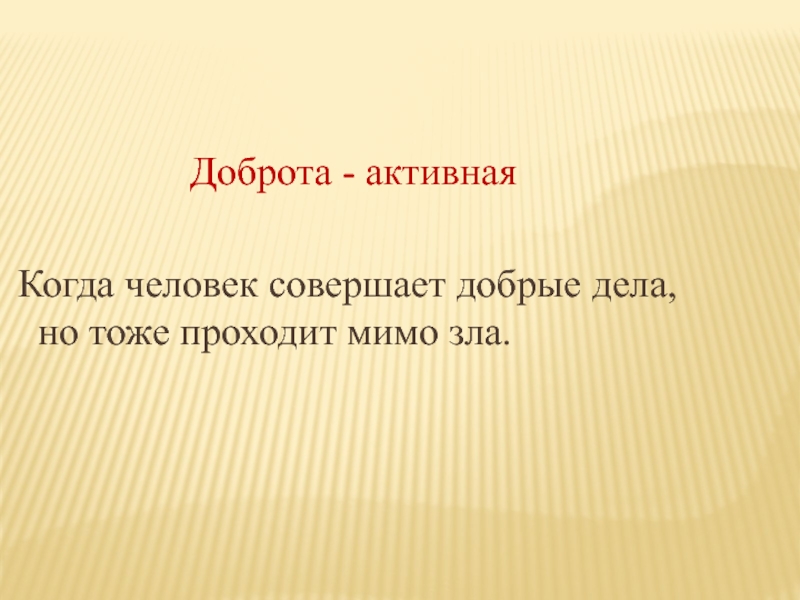 Доброта - активная

Когда человек совершает добрые дела, но тоже проходит мимо зла.